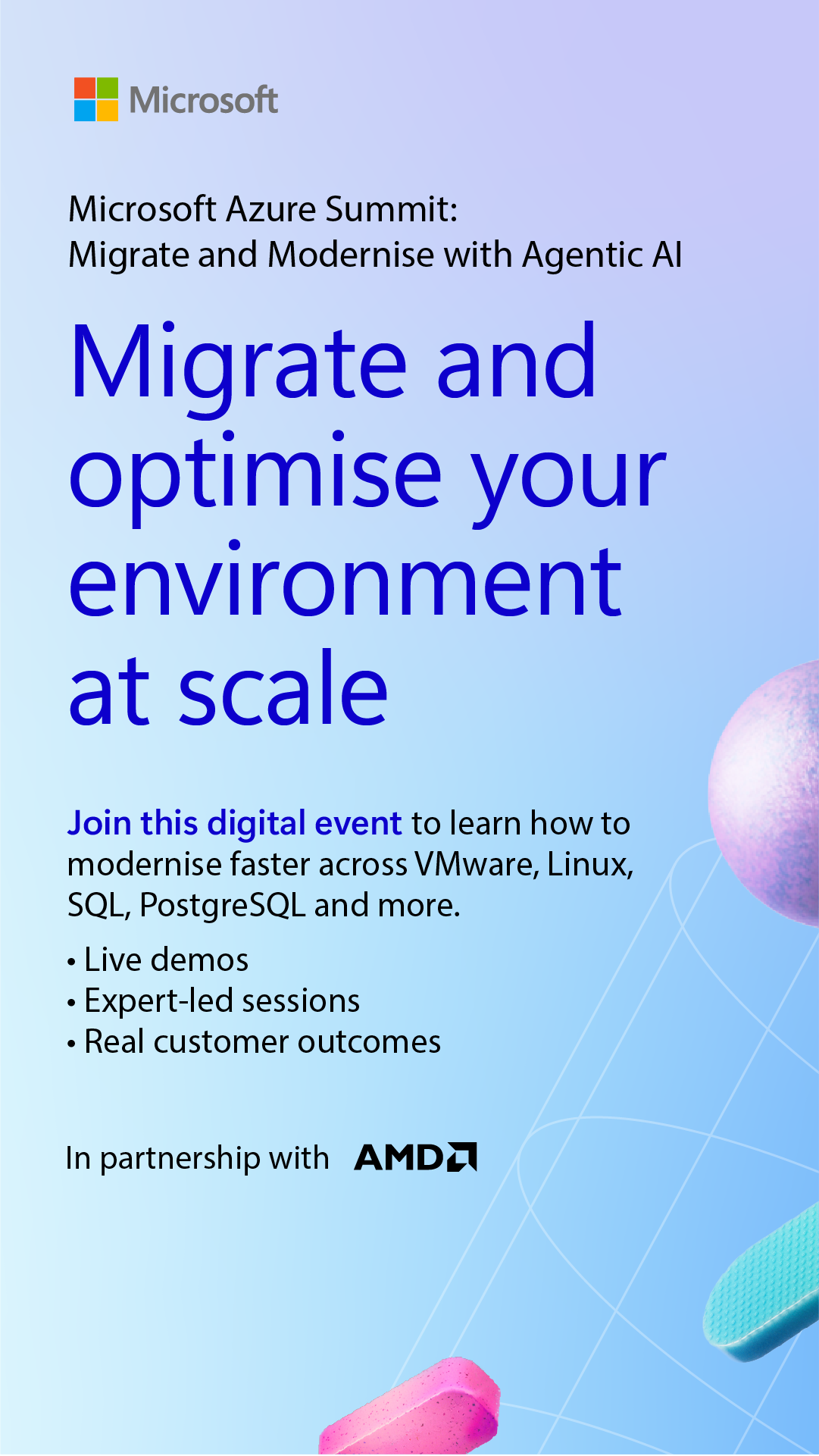 Microsoft

Microsoft Azure Summit:
Migrate and Modernise with Agentic AI

Migrate and optimise your environment at scale

Join this digital event to learn how to modernise faster across VMware, Linux, SQL, PostgreSQL and more.

• Live demos
• Expert-led sessions
• Real customer outcomes

In partnership with AMD